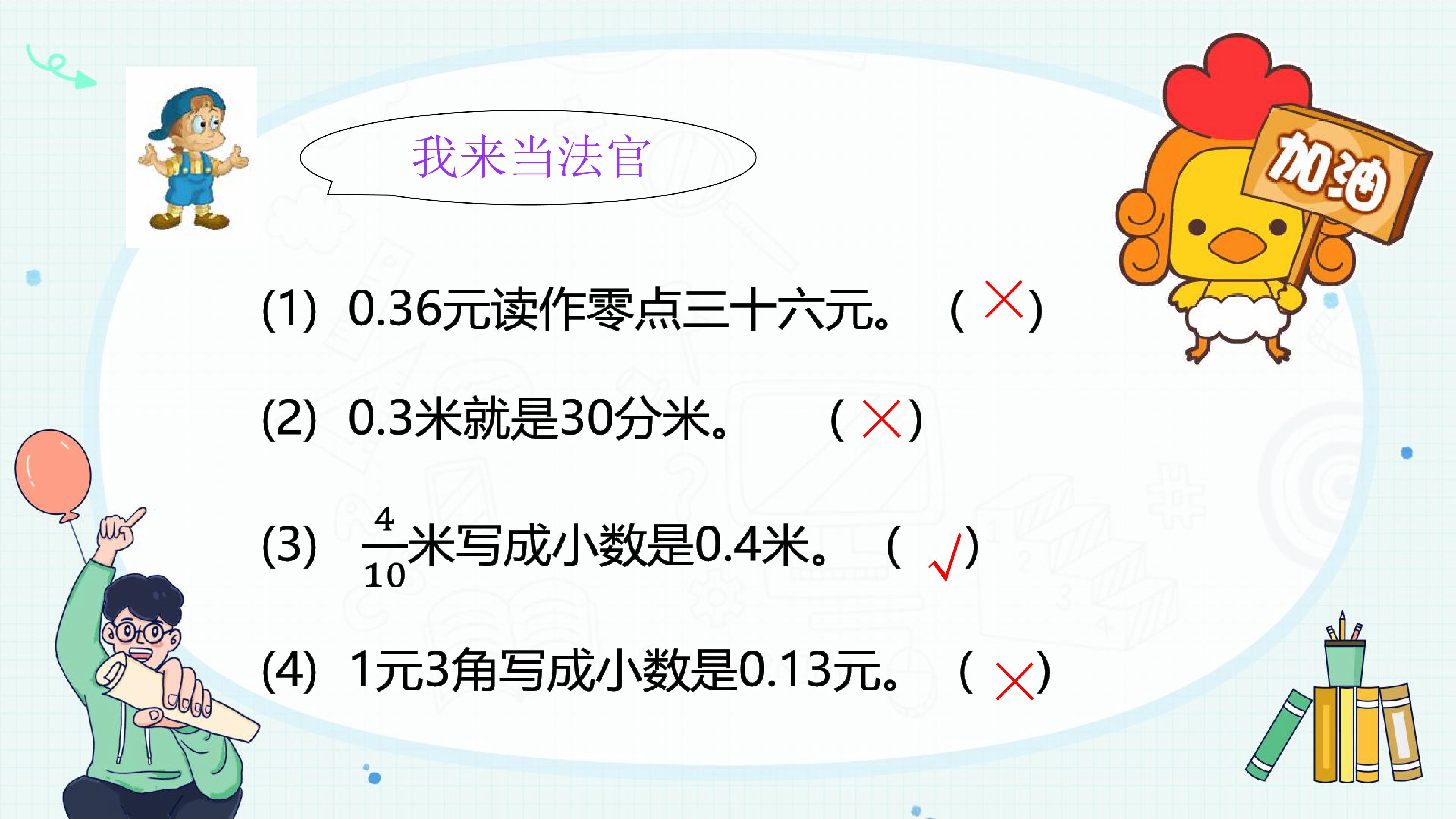 我来当法官

加油

(1) 0.36元读作零点三十六元。 ( × )

(2) 0.3米就是30分米。 ( × )

(3) $\frac{4}{10}$米写成小数是0.4米。 ( √ )

(4) 1元3角写成小数是0.13元。 ( × )